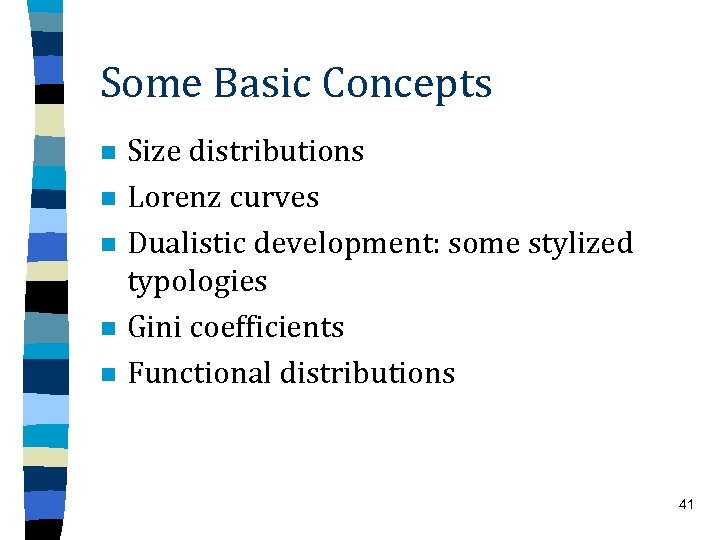 Some Basic Concepts

- Size distributions
- Lorenz curves
- Dualistic development: some stylized typologies
- Gini coefficients
- Functional distributions

41